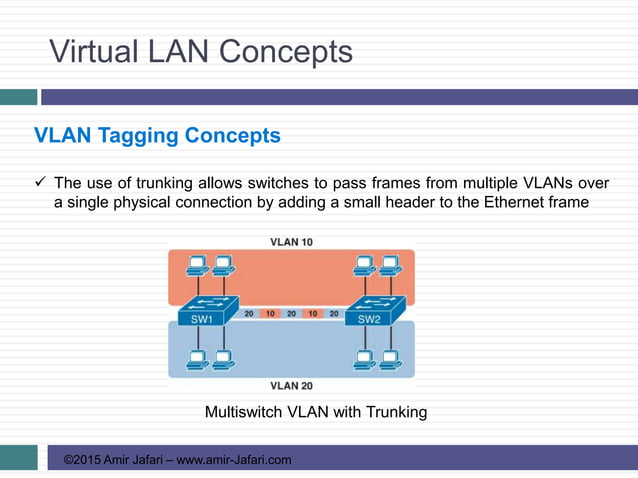 Virtual LAN Concepts

VLAN Tagging Concepts

✓ The use of trunking allows switches to pass frames from multiple VLANs over a single physical connection by adding a small header to the Ethernet frame

VLAN 10

SW1

20 10 20 10 20

SW2

VLAN 20

Multiswitch VLAN with Trunking

©2015 Amir Jafari – www.amir-Jafari.com